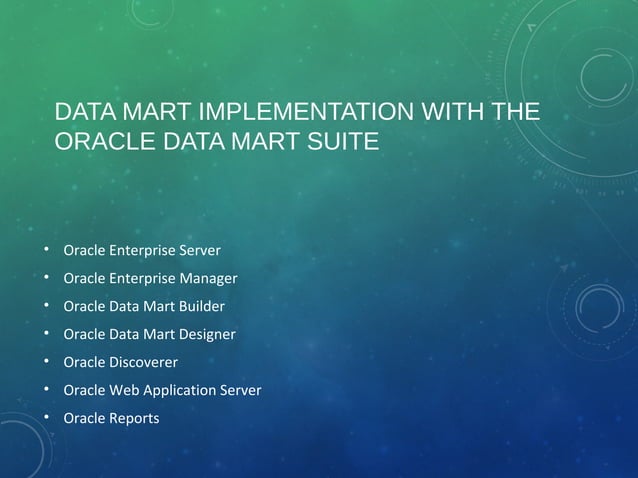 DATA MART IMPLEMENTATION WITH THE ORACLE DATA MART SUITE

• Oracle Enterprise Server
• Oracle Enterprise Manager
• Oracle Data Mart Builder
• Oracle Data Mart Designer
• Oracle Discoverer
• Oracle Web Application Server
• Oracle Reports